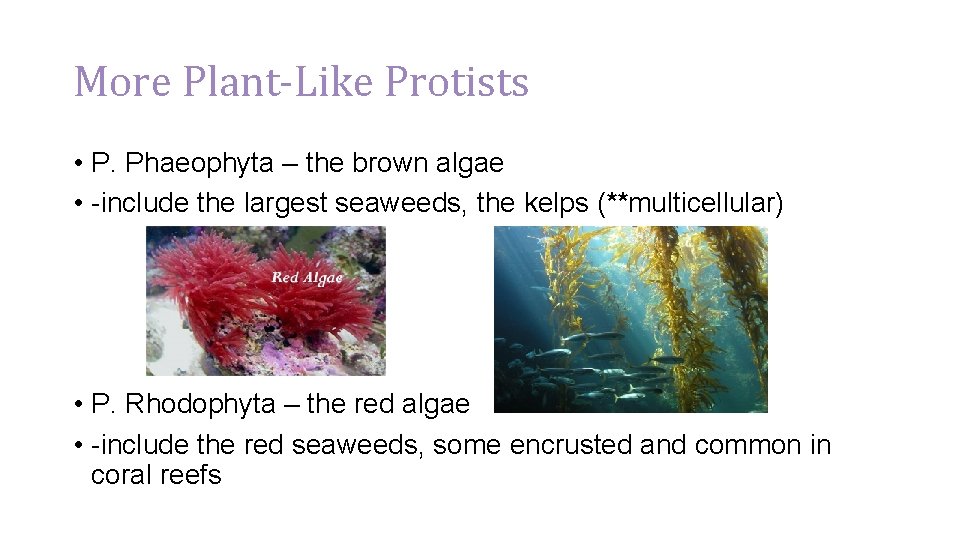 More Plant-Like Protists

• P. Phaeophyta – the brown algae
• -include the largest seaweeds, the kelps (**multicellular)

Red Algae

• P. Rhodophyta – the red algae
• -include the red seaweeds, some encrusted and common in coral reefs